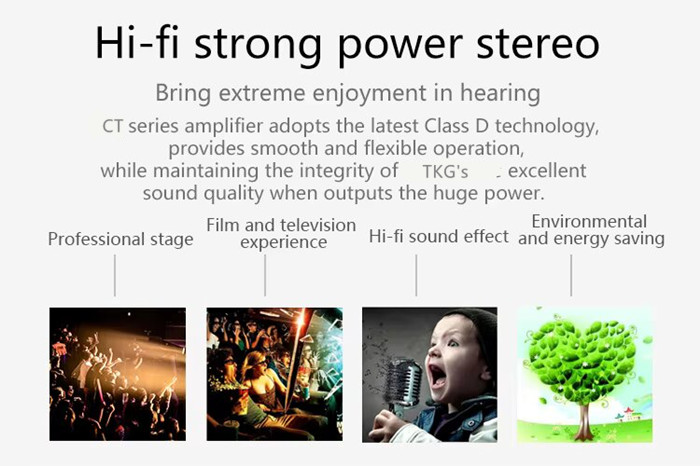 Hi-fi strong power stereo

Bring extreme enjoyment in hearing

CT series amplifier adopts the latest Class D technology, provides smooth and flexible operation, while maintaining the integrity of TKG's excellent sound quality when outputs the huge power.

Professional stage

Film and television experience

Hi-fi sound effect

Environmental and energy saving